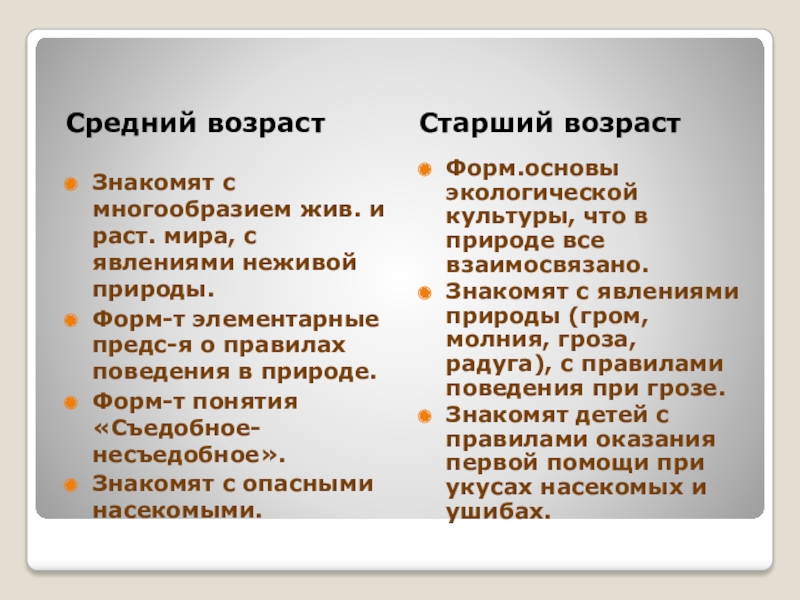 Средний возраст

Знакомят с многообразием жив. и раст. мира, с явлениями неживой природы.

Форм-т элементарные предс-я о правилах поведения в природе.

Форм-т понятия «Съедобное-несъедобное».

Знакомят с опасными насекомыми.

Старший возраст

Форм.основы экологической культуры, что в природе все взаимосвязано.

Знакомят с явлениями природы (гром, молния, гроза, радуга), с правилами поведения при грозе.

Знакомят детей с правилами оказания первой помощи при укусах насекомых и ушибах.